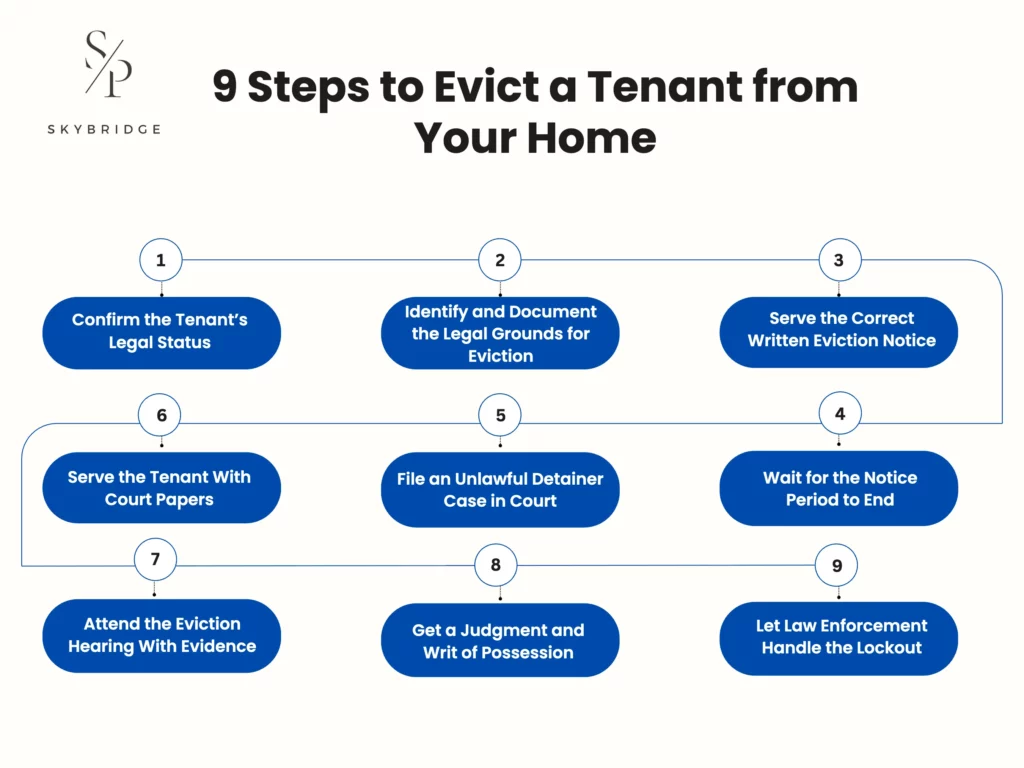 S/P
SKYBRIDGE

9 Steps to Evict a Tenant from Your Home

1
Confirm the Tenant's Legal Status

2
Identify and Document the Legal Grounds for Eviction

3
Serve the Correct Written Eviction Notice

4
Wait for the Notice Period to End

5
File an Unlawful Detainer Case in Court

6
Serve the Tenant With Court Papers

7
Attend the Eviction Hearing With Evidence

8
Get a Judgment and Writ of Possession

9
Let Law Enforcement Handle the Lockout